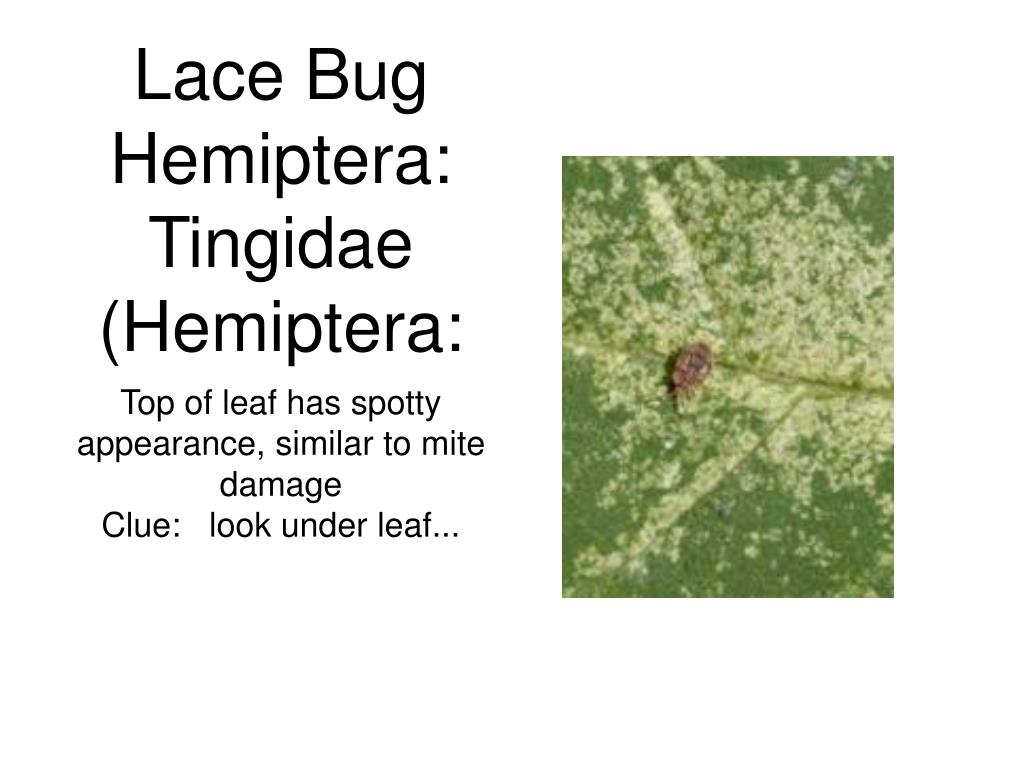 Lace Bug
Hemiptera: Tingidae (Hemiptera:

Top of leaf has spotty appearance, similar to mite damage
Clue: look under leaf...